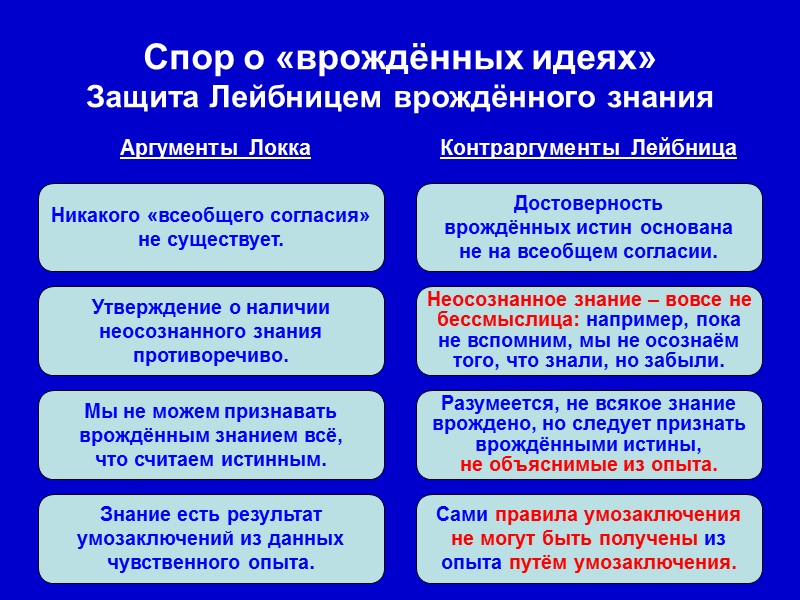 Спор о «врождённых идеях»
Защита Лейбницем врождённого знания

Аргументы Локка

Никакого «всеобщего согласия» не существует.

Утверждение о наличии неосознанного знания противоречиво.

Мы не можем признавать врождённым знанием всё, что считаем истинным.

Знание есть результат умозаключений из данных чувственного опыта.

Контраргументы Лейбница

Достоверность врождённых истин основана не на всеобщем согласии.

Неосознанное знание – вовсе не бессмыслица: например, пока не вспомним, мы не осознаём того, что знали, но забыли.

Разумеется, не всякое знание врождено, но следует признать врождёнными истины, не объяснимые из опыта.

Сами правила умозаключения не могут быть получены из опыта путём умозаключения.